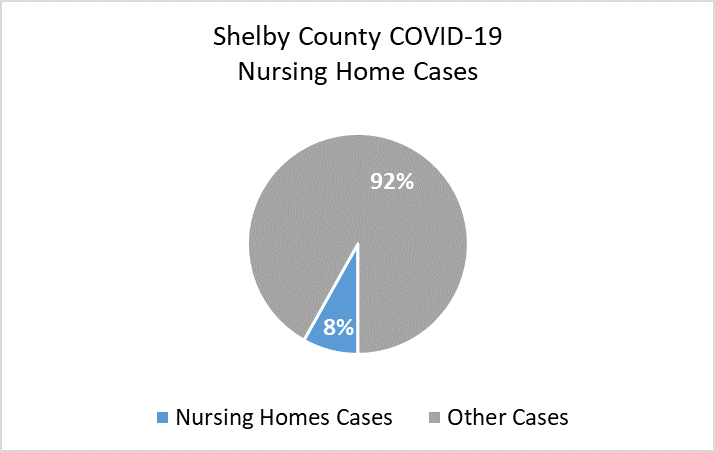 Shelby County COVID-19
Nursing Home Cases

92%

8%

Nursing Homes Cases Other Cases